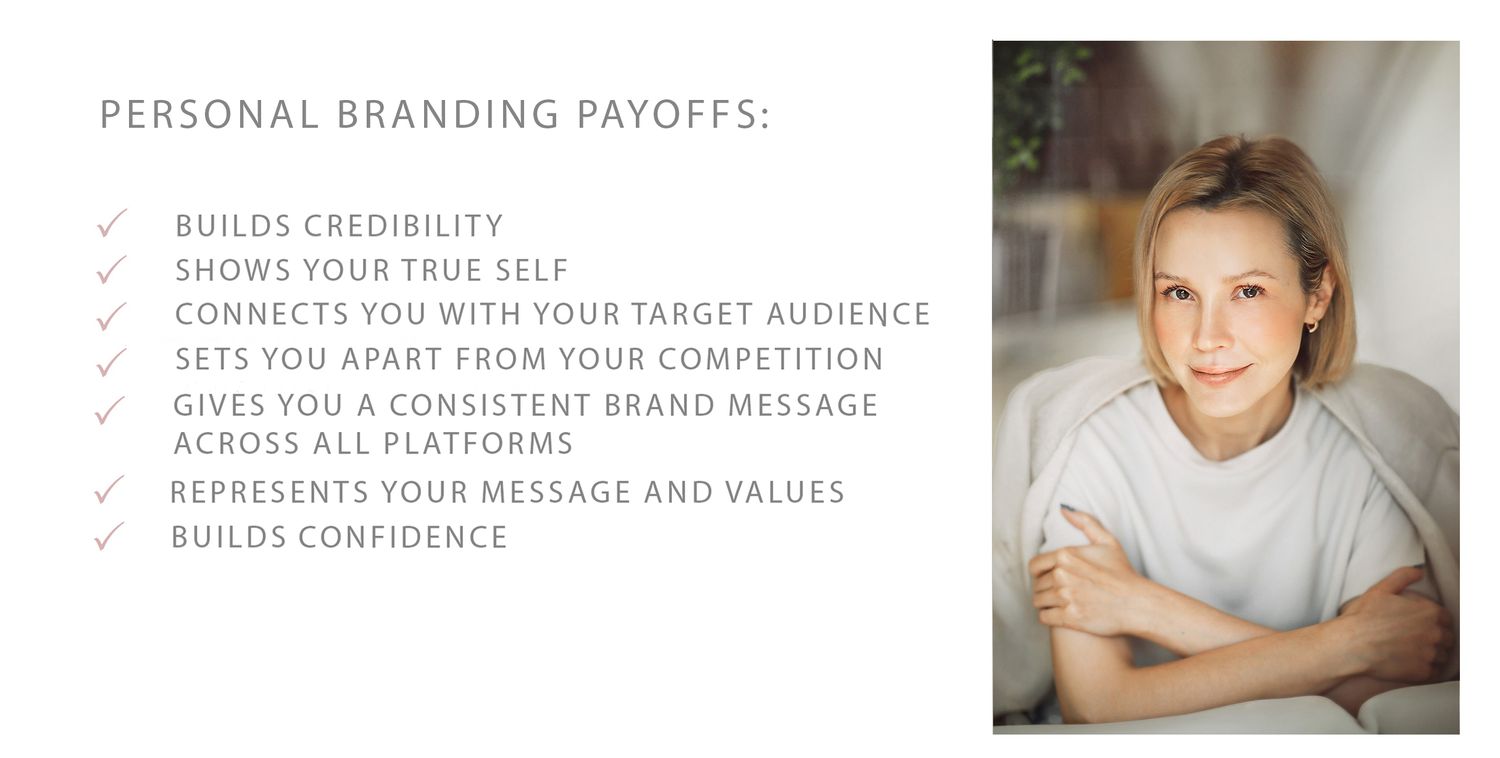 PERSONAL BRANDING PAYOFFS:

✓ BUILDS CREDIBILITY
✓ SHOWS YOUR TRUE SELF
✓ CONNECTS YOU WITH YOUR TARGET AUDIENCE
✓ SETS YOU APART FROM YOUR COMPETITION
✓ GIVES YOU A CONSISTENT BRAND MESSAGE ACROSS ALL PLATFORMS
✓ REPRESENTS YOUR MESSAGE AND VALUES
✓ BUILDS CONFIDENCE